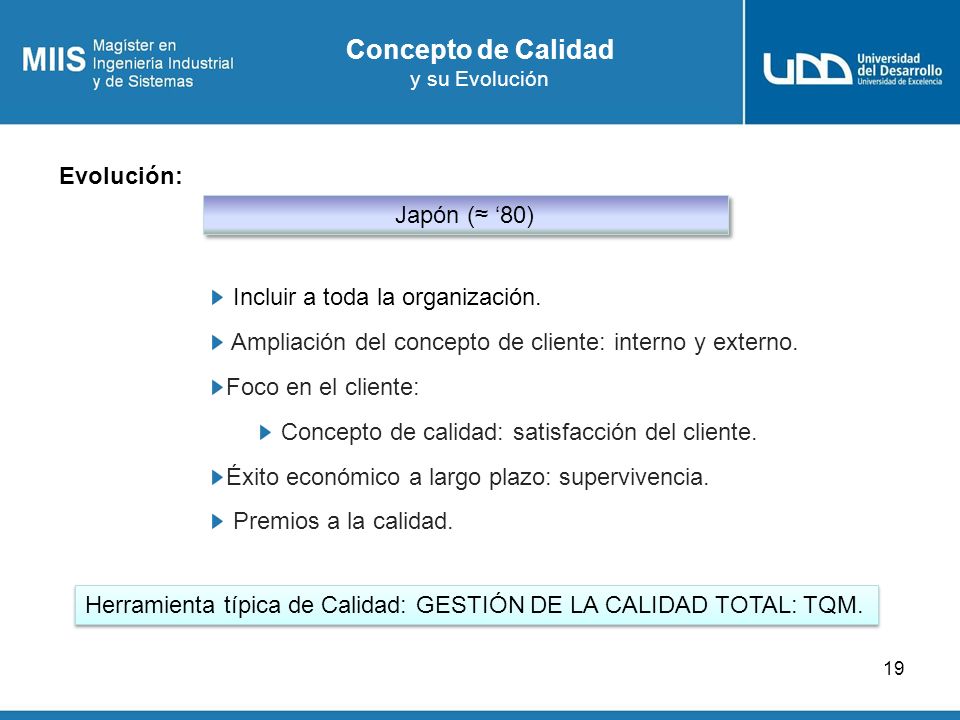 MIIS Magister en Ingeniería Industrial y de Sistemas

Concepto de Calidad
y su Evolución

UDD Universidad del Desarrollo
Universidad de Excelencia

Evolución:

Japón (≈ ‘80)

Incluir a toda la organización.

Ampliación del concepto de cliente: interno y externo.

Foco en el cliente:

Concepto de calidad: satisfacción del cliente.

Éxito económico a largo plazo: supervivencia.

Premios a la calidad.

Herramienta típica de Calidad: GESTIÓN DE LA CALIDAD TOTAL: TQM.

19